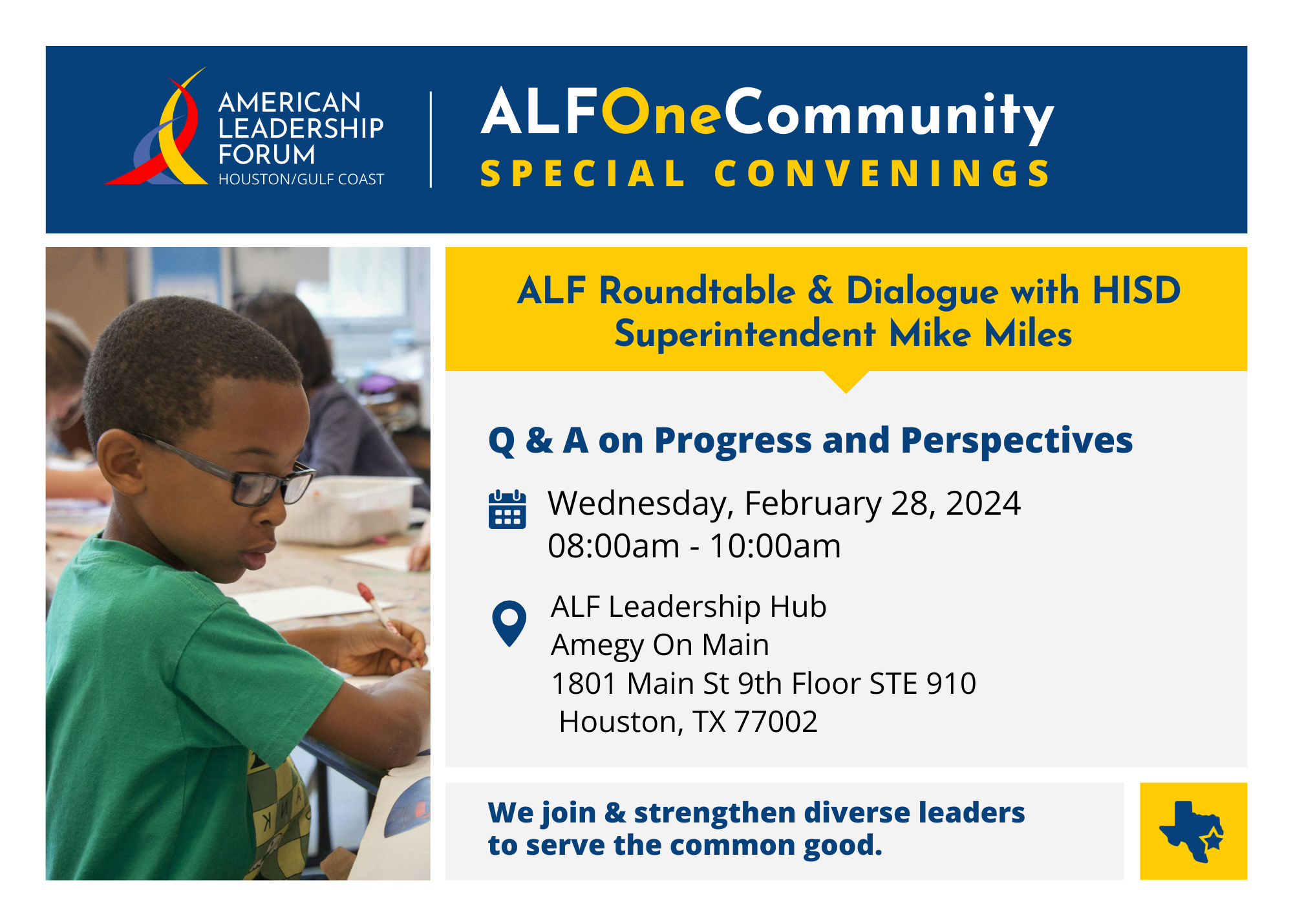 AMERICAN LEADERSHIP FORUM
HOUSTON/GULF COAST

ALFOneCommunity
SPECIAL CONVENINGS

ALF Roundtable & Dialogue with HISD Superintendent Mike Miles

Q & A on Progress and Perspectives

Wednesday, February 28, 2024
08:00am - 10:00am

ALF Leadership Hub
Amegy On Main
1801 Main St 9th Floor STE 910
Houston, TX 77002

We join & strengthen diverse leaders to serve the common good.